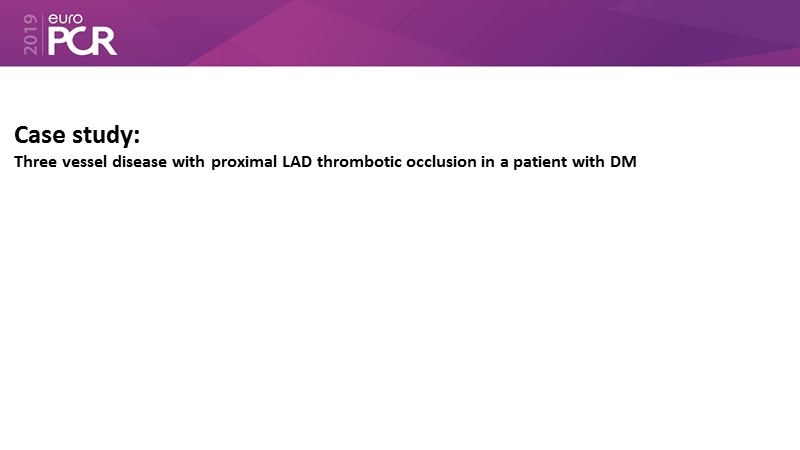 2019 euro PCR

Case study:
Three vessel disease with proximal LAD thrombotic occlusion in a patient with DM